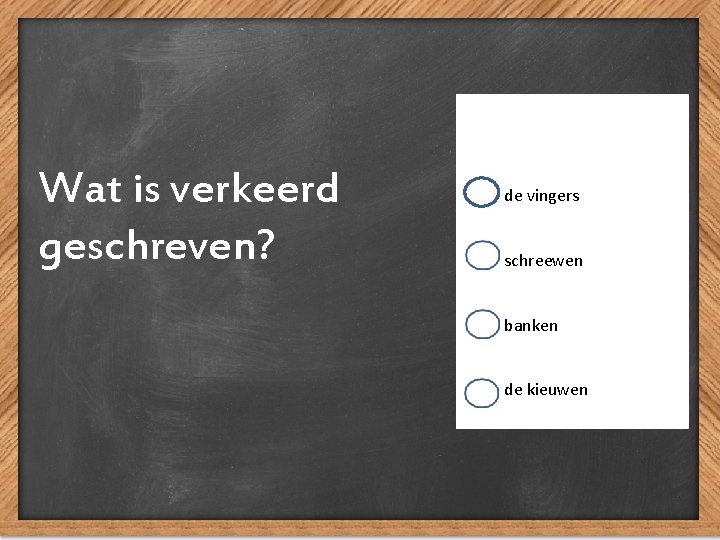 Wat is verkeerd geschreven?

de vingers

schreewen

banken

de kieuwen